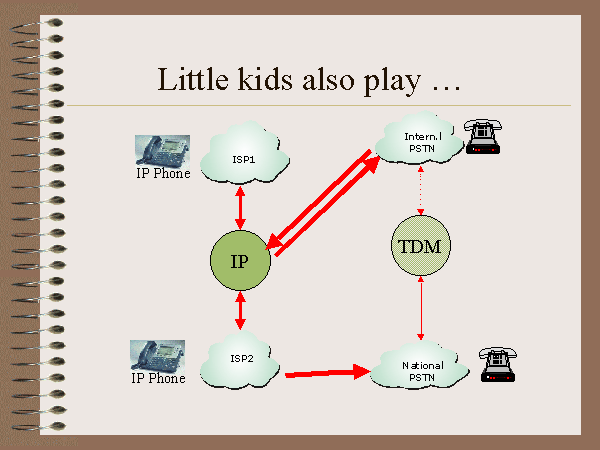 Little kids also play …

IP Phone

ISP1

Intern.l PSTN

IP

TDM

IP Phone

ISP2

National PSTN